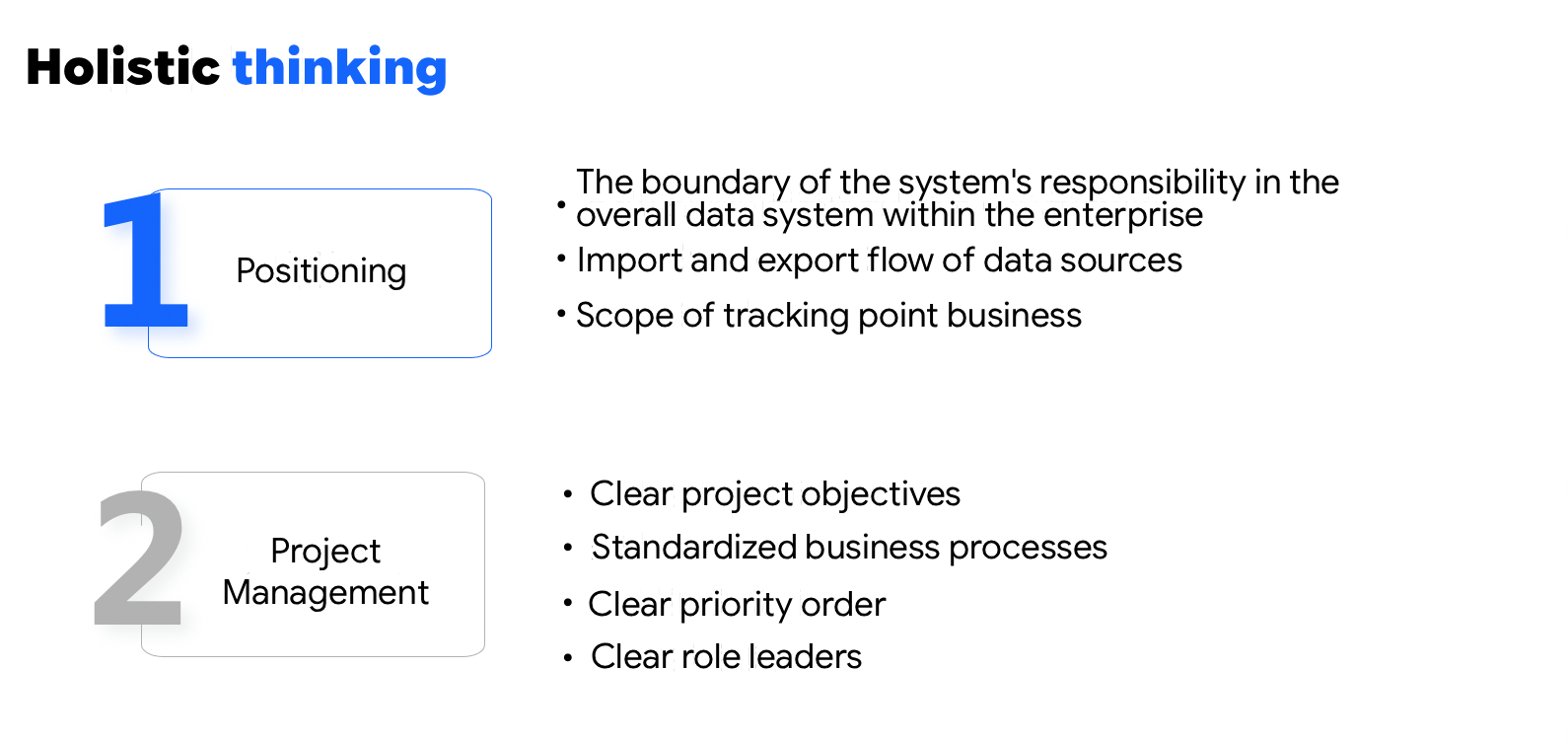 Holistic thinking

1

Positioning

• The boundary of the system's responsibility in the overall data system within the enterprise
• Import and export flow of data sources
• Scope of tracking point business

2

Project Management

• Clear project objectives
• Standardized business processes
• Clear priority order
• Clear role leaders